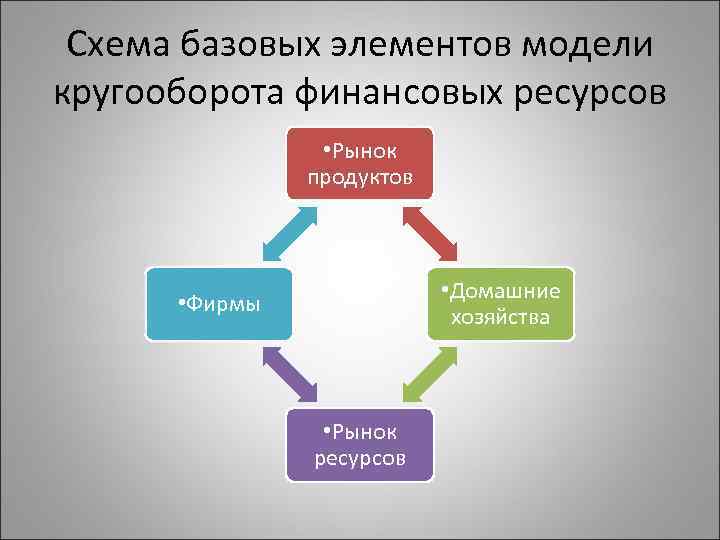 Схема базовых элементов модели кругооборота финансовых ресурсов

•Рынок продуктов

•Фирмы

•Домашние хозяйства

•Рынок ресурсов